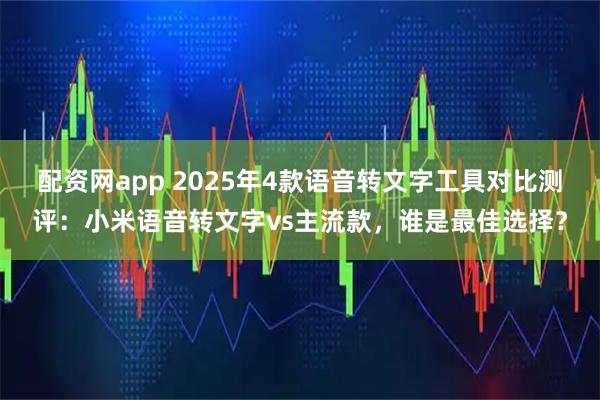 配资网app 2025年4款语音转文字工具对比测评：小米语音转文字vs主流款，谁是最佳选择？